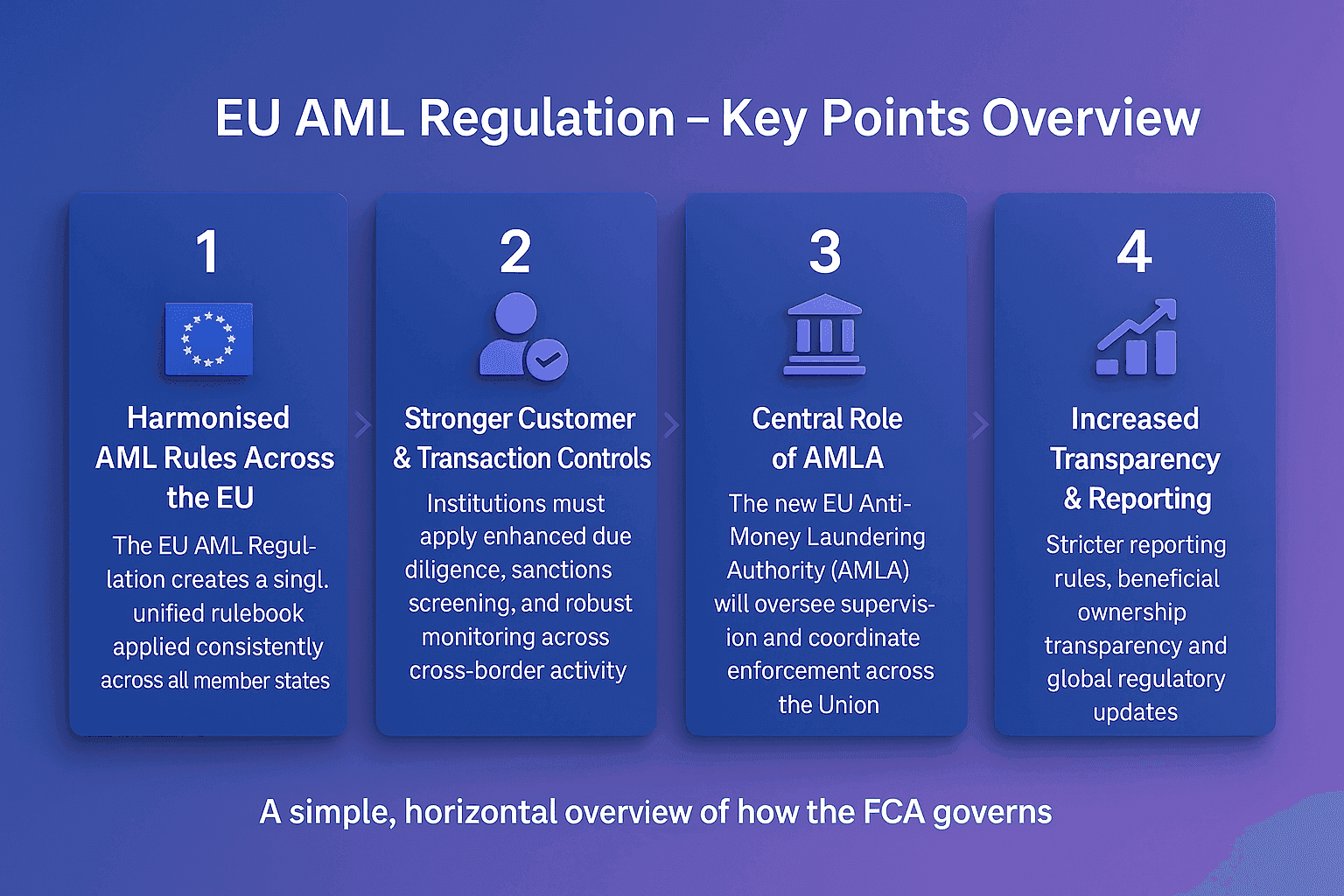 EU AML Regulation – Key Points Overview

1

Harmonised AML Rules Across the EU

The EU AML Regulation creates a singl. unified rulebook applied consistently across all member states

2

Stronger Customer & Transaction Controls

Institutions must apply enhanced due diligence, sanctions screening, and robust monitoring across cross-border activity

3

Central Role of AMLA

The new EU Anti-Money Laundering Authority (AMLA) will oversee supervision and coordinate enforcement across the Union

4

Increased Transparency & Reporting

Stricter reporting rules, beneficial ownership transparency and global regulatory updates

A simple, horizontal overview of how the FCA governs